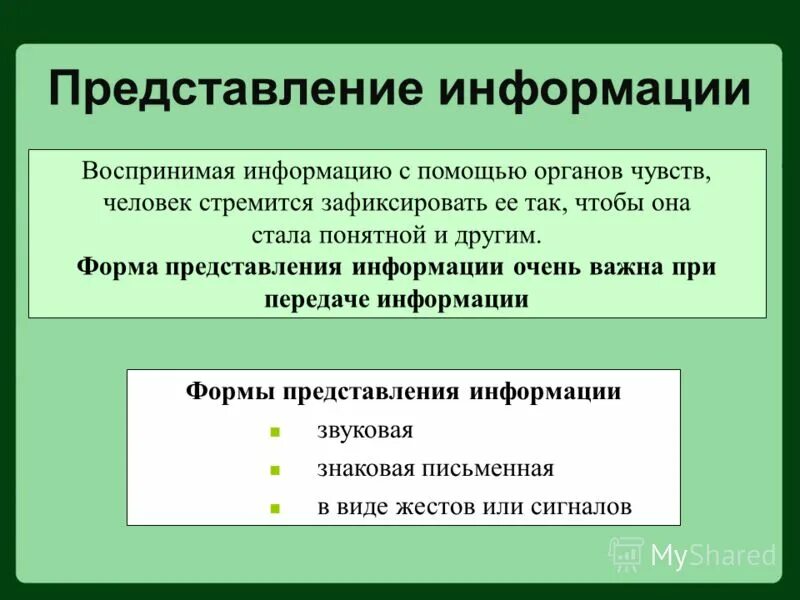 Представление информации

Воспринимая информацию с помощью органов чувств, человек стремится зафиксировать ее так, чтобы она стала понятной и другим.
Форма представления информации очень важна при передаче информации

Формы представления информации
- звуковая
- знаковая письменная
- в виде жестов или сигналов

MyShared